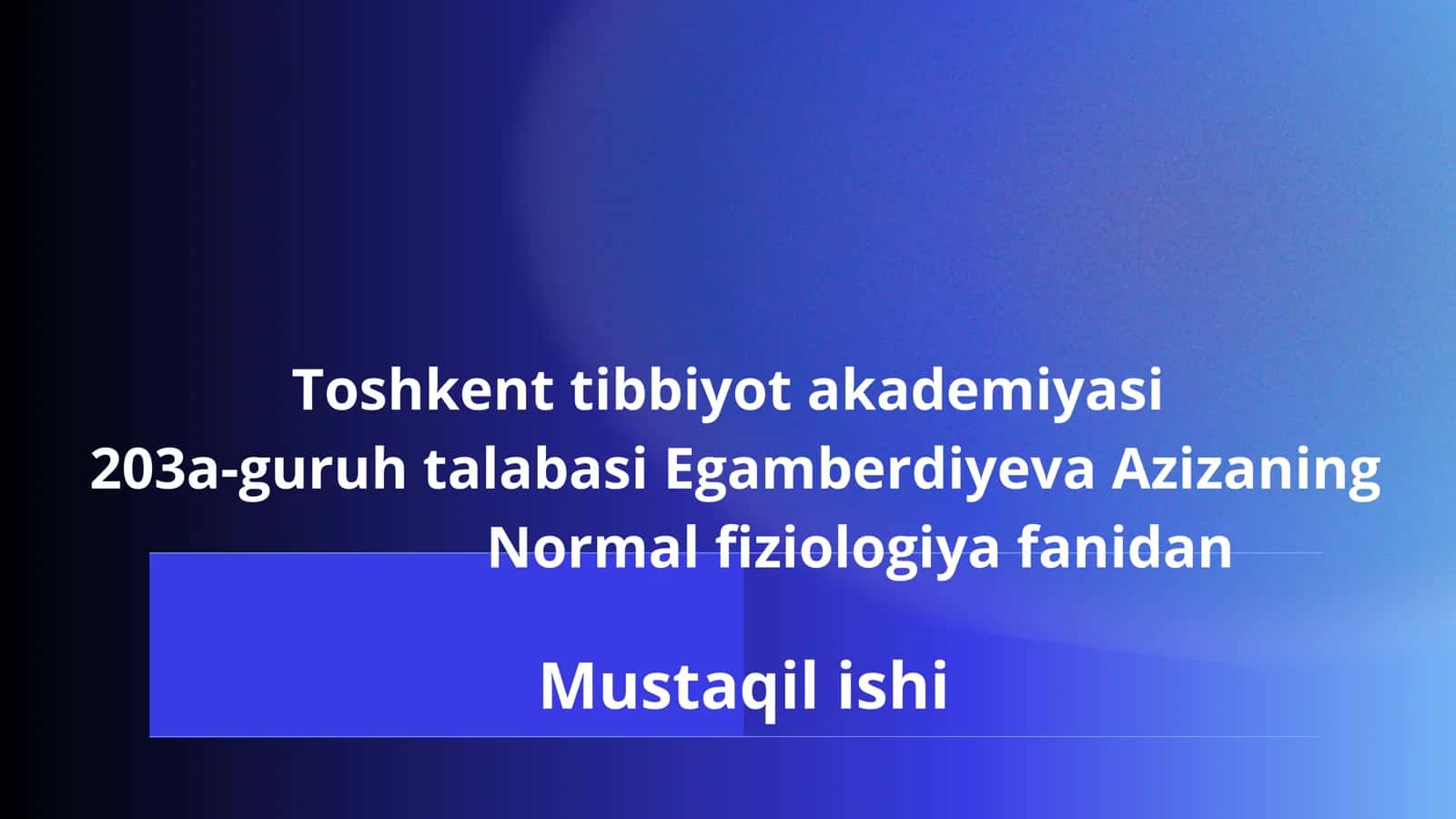 Toshkent tibbiyot akademiyasi
203a-guruh talabasi Egamberdiyeva Azizaning
Normal fiziologiya fanidan

Mustaqil ishi